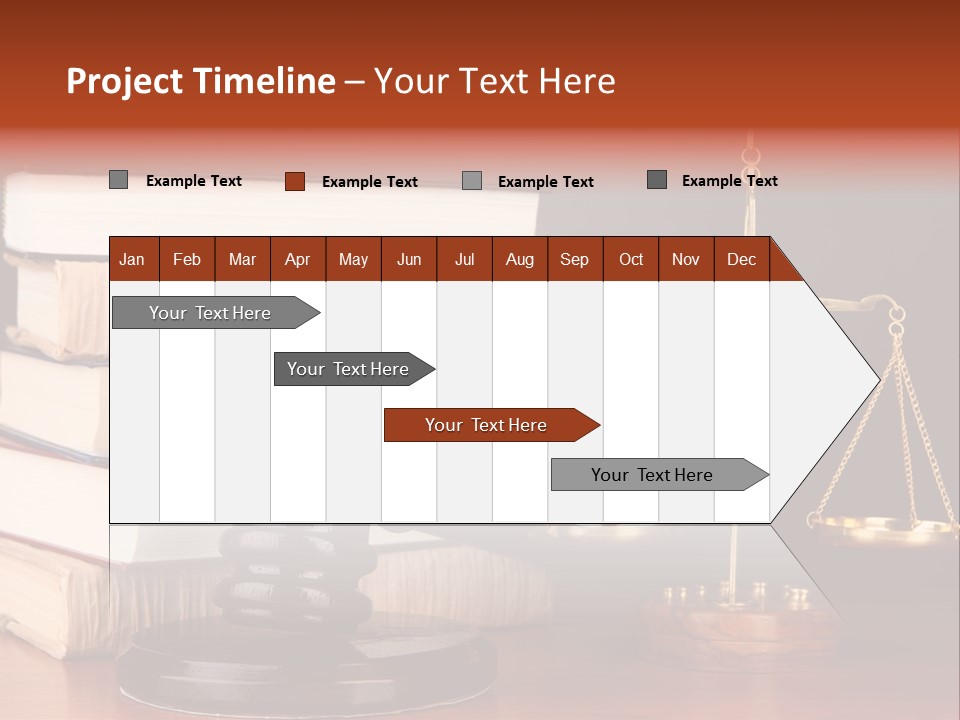 Project Timeline – Your Text Here

Example Text Example Text Example Text Example Text

| Jan | Feb | Mar | Apr | May | Jun | Jul | Aug | Sep | Oct | Nov | Dec |
|---|---|---|---|---|---|---|---|---|---|---|---|

Your Text Here

Your Text Here

Your Text Here

Your Text Here